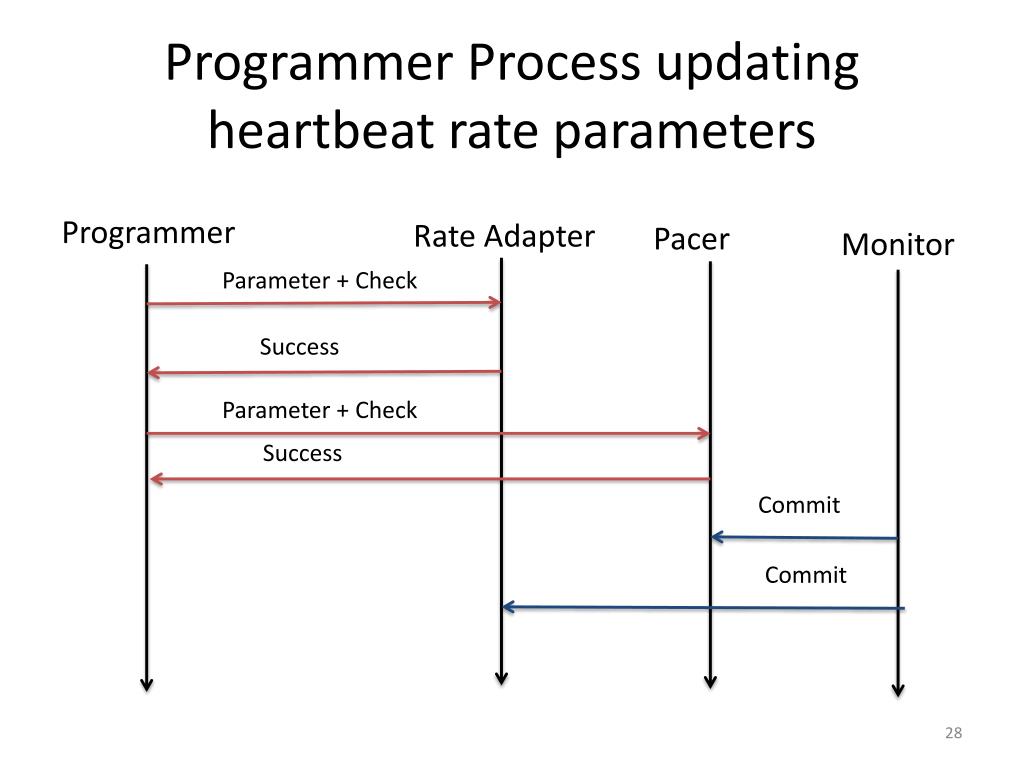 Programmer Process updating heartbeat rate parameters

Programmer

Rate Adapter

Pacer

Monitor

Parameter + Check

Success

Parameter + Check

Success

Commit

Commit

28